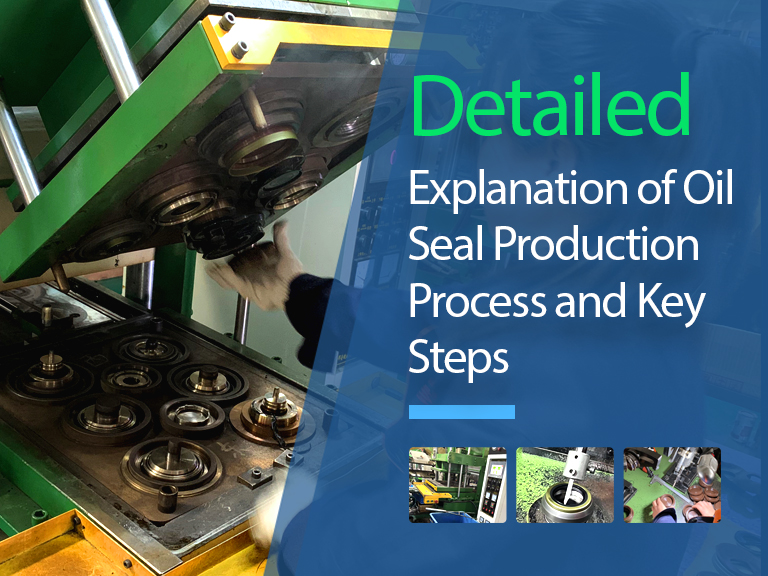 Detailed

Explanation of Oil Seal Production Process and Key Steps